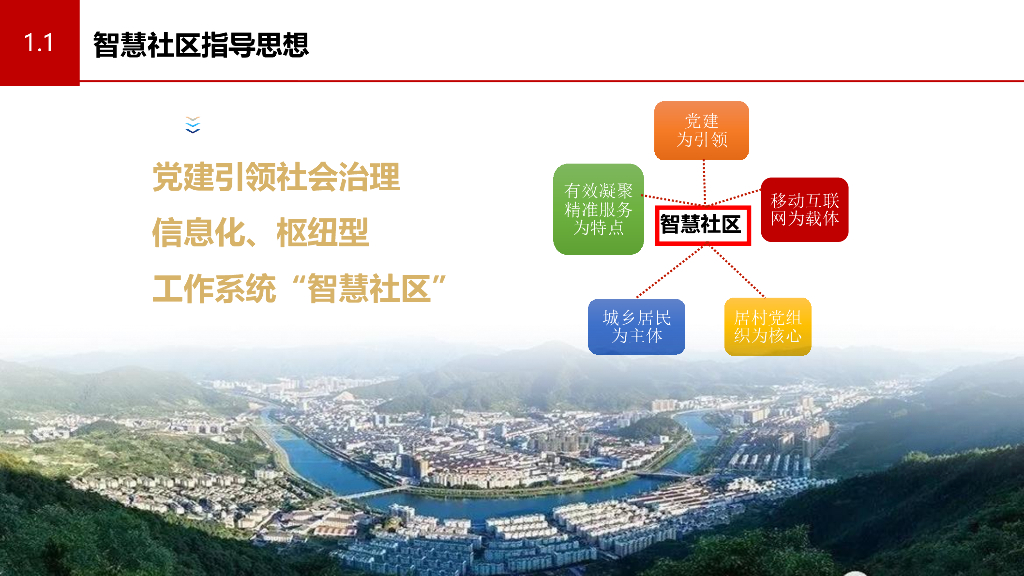 1.1 智慧社区指导思想

党建引领社会治理
信息化、枢纽型
工作系统“智慧社区”

党建为引领

有效凝聚精准服务为特点

智慧社区

移动互联网为载体

城乡居民为主体

居村党组织为核心